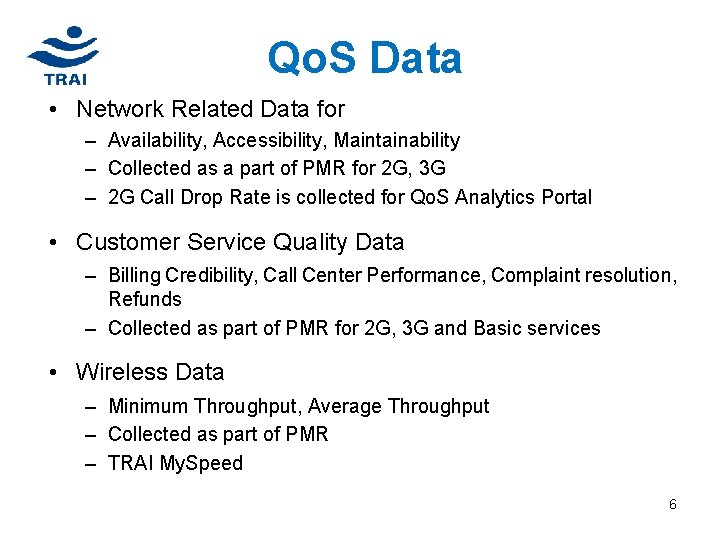 TRAI

QoS Data

• Network Related Data for
– Availability, Accessibility, Maintainability
– Collected as a part of PMR for 2G, 3G
– 2G Call Drop Rate is collected for QoS Analytics Portal

• Customer Service Quality Data
– Billing Credibility, Call Center Performance, Complaint resolution, Refunds
– Collected as part of PMR for 2G, 3G and Basic services

• Wireless Data
– Minimum Throughput, Average Throughput
– Collected as part of PMR
– TRAI MySpeed

6